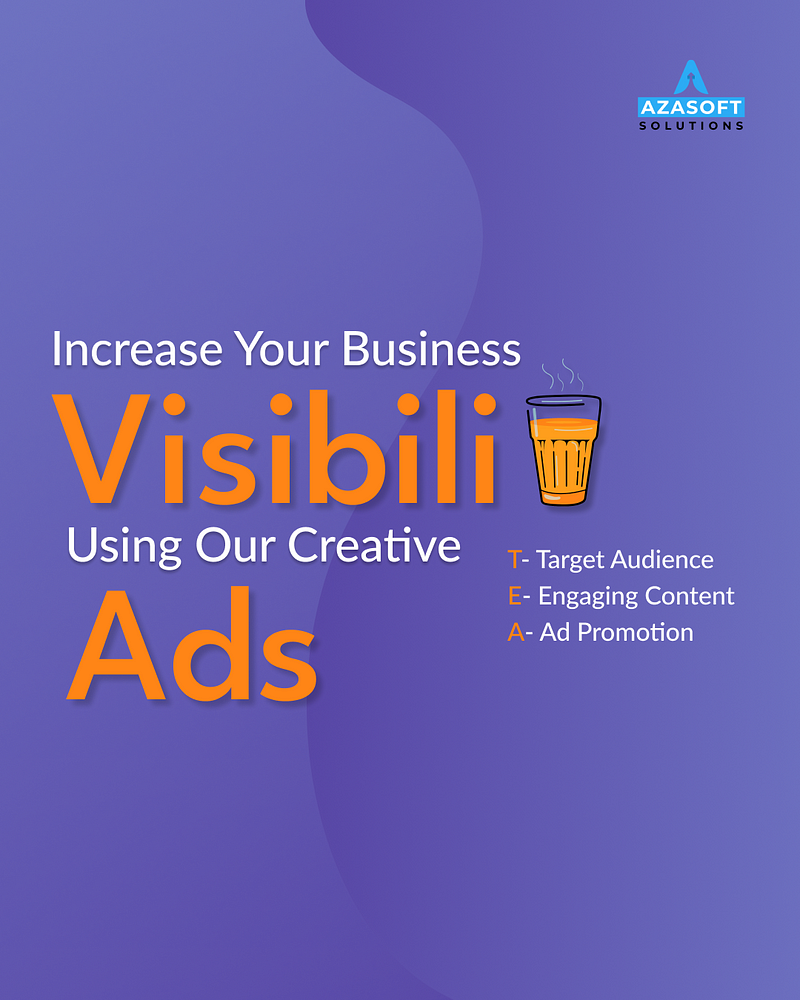 AZASOFT
SOLUTIONS

Increase Your Business
Visibili
Using Our Creative
Ads

T- Target Audience
E- Engaging Content
A- Ad Promotion